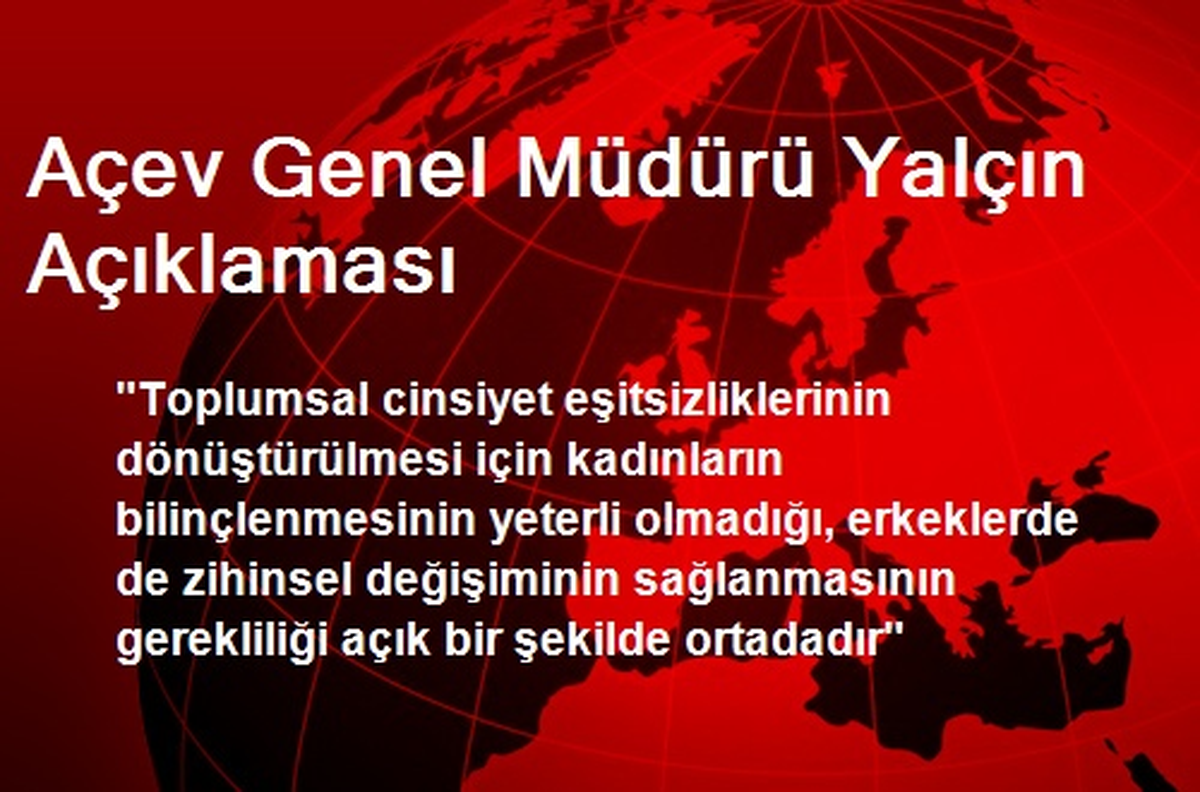 Açev Genel Müdürü Yalçın Açıklaması

"Toplumsal cinsiyet eşitsizliklerinin dönüştürülmesi için kadınların bilinçlenmesinin yeterli olmadığı, erkeklerde de zihinsel değişiminin sağlanmasının gerekliliği açık bir şekilde ortadadır"